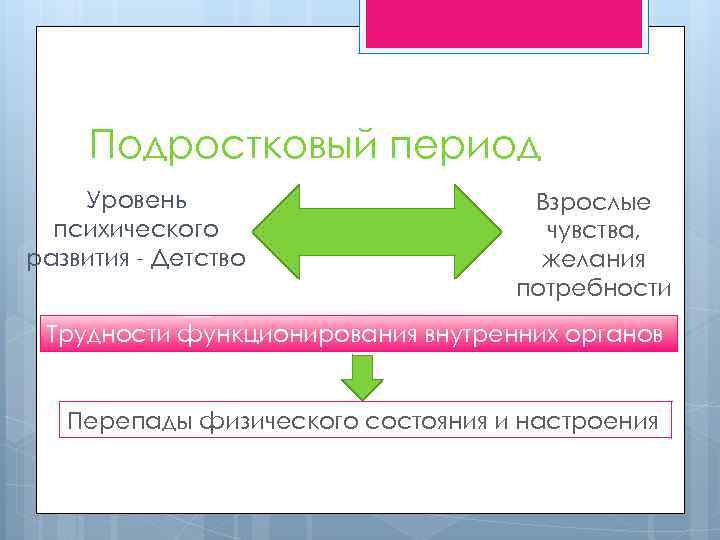 Подростковый период

Уровень психического развития - Детство

Взрослые чувства, желания потребности

Трудности функционирования внутренних органов

Перепады физического состояния и настроения